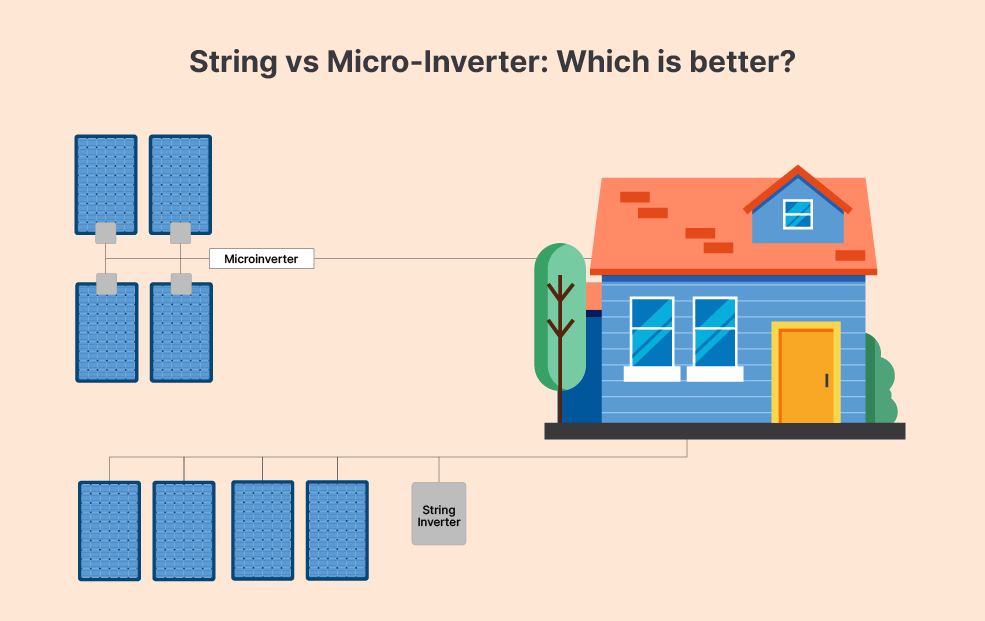 String vs Micro-Inverter: Which is better?

Microinverter

String Inverter